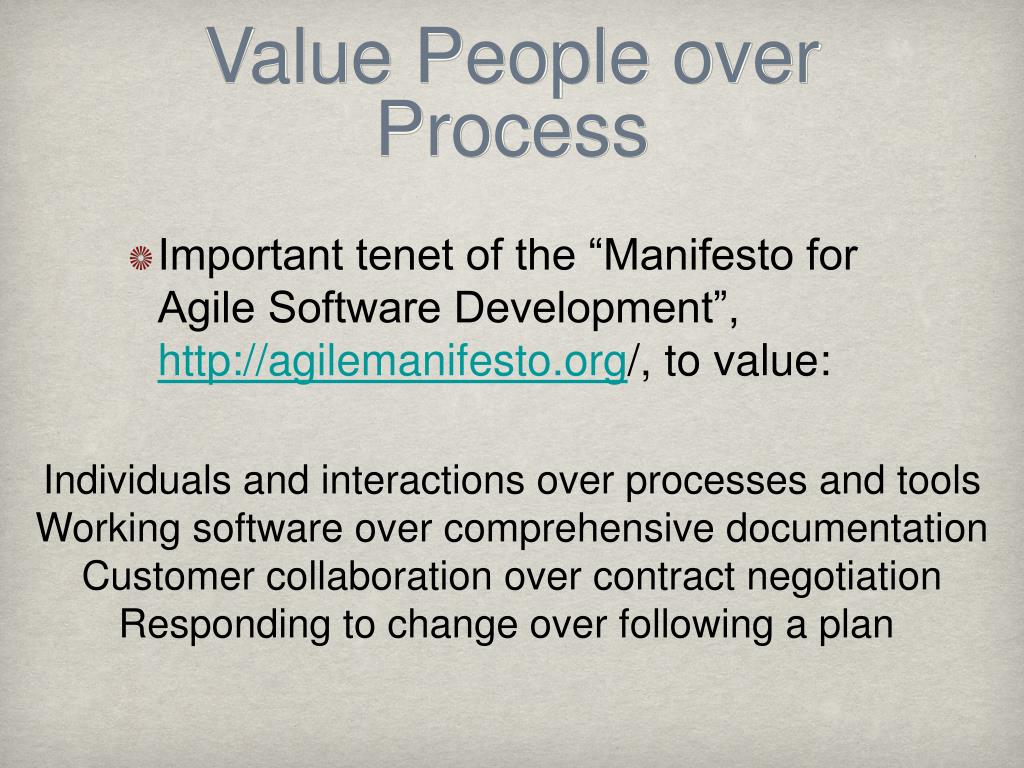 Value People over Process

Important tenet of the “Manifesto for Agile Software Development”, http://agilemanifesto.org/, to value:

Individuals and interactions over processes and tools
Working software over comprehensive documentation
Customer collaboration over contract negotiation
Responding to change over following a plan